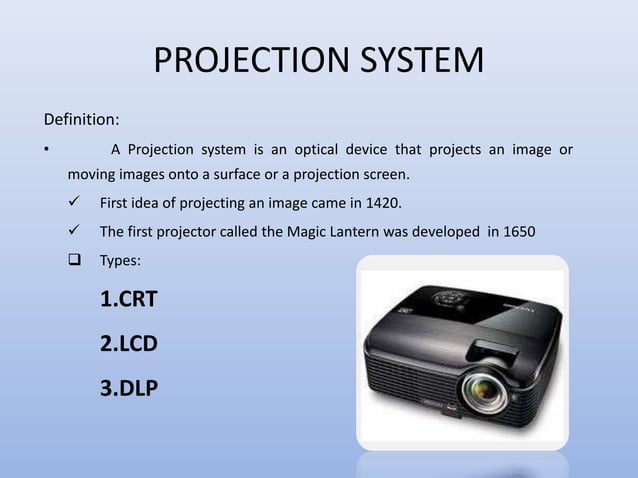 PROJECTION SYSTEM

Definition:

• A Projection system is an optical device that projects an image or moving images onto a surface or a projection screen.

✓ First idea of projecting an image came in 1420.

✓ The first projector called the Magic Lantern was developed in 1650

❑ Types:

1.CRT

2.LCD

3.DLP